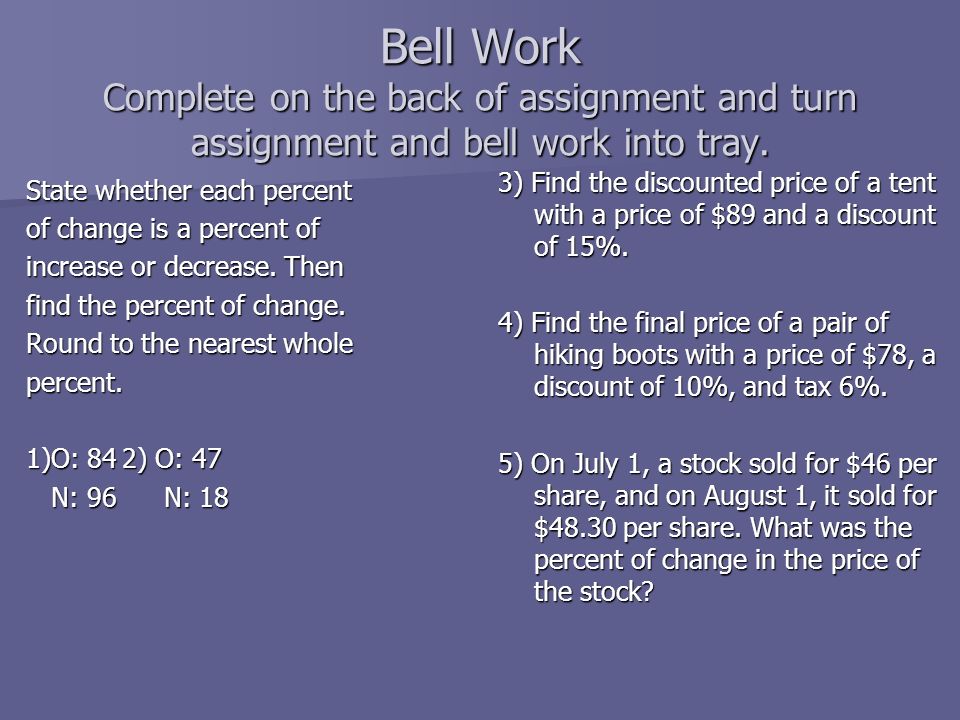 Bell Work
Complete on the back of assignment and turn assignment and bell work into tray.

State whether each percent of change is a percent of increase or decrease. Then find the percent of change. Round to the nearest whole percent.

1)O: 84 2) O: 47
N: 96 N: 18

3) Find the discounted price of a tent with a price of \$89 and a discount of 15%.

4) Find the final price of a pair of hiking boots with a price of \$78, a discount of 10%, and tax 6%.

5) On July 1, a stock sold for \$46 per share, and on August 1, it sold for \$48.30 per share. What was the percent of change in the price of the stock?